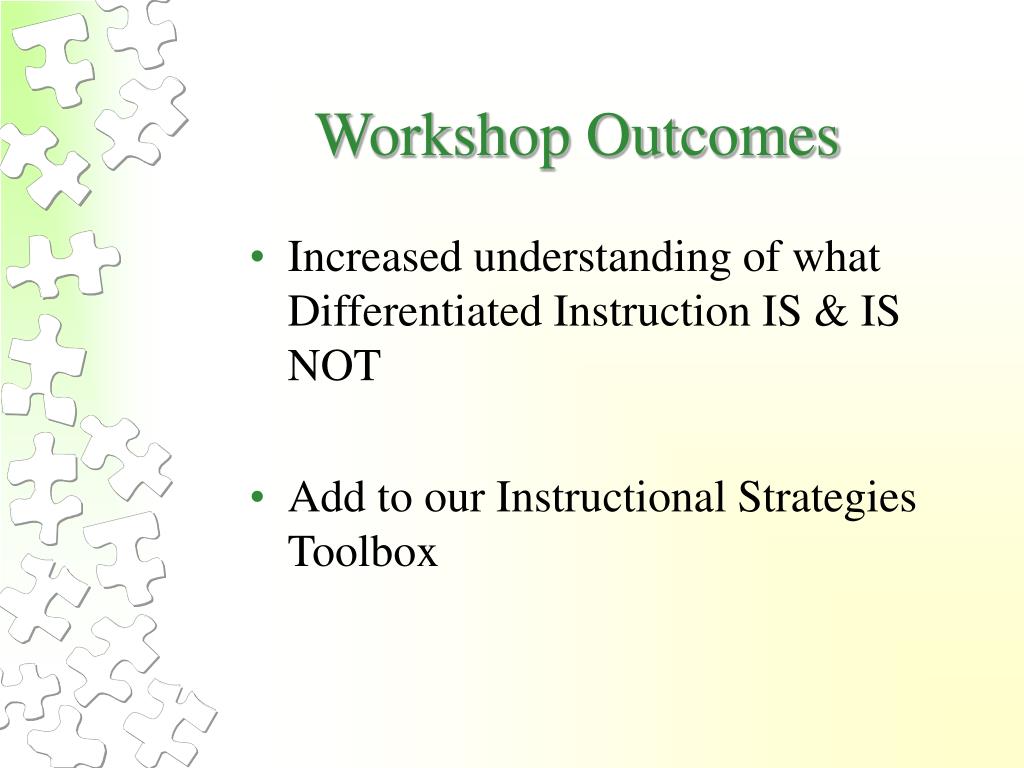 Workshop Outcomes

• Increased understanding of what Differentiated Instruction IS & IS NOT

• Add to our Instructional Strategies Toolbox